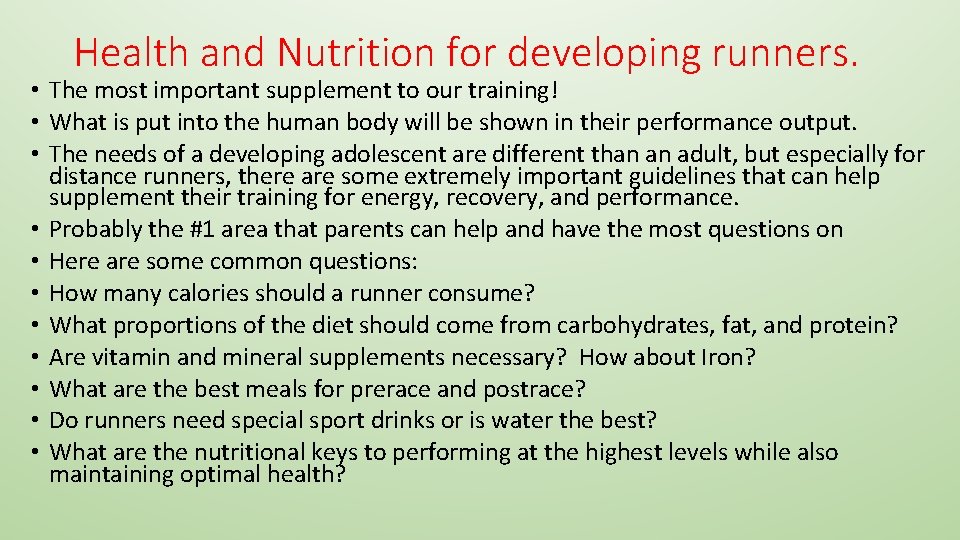 Health and Nutrition for developing runners.

• The most important supplement to our training!
• What is put into the human body will be shown in their performance output.
• The needs of a developing adolescent are different than an adult, but especially for distance runners, there are some extremely important guidelines that can help supplement their training for energy, recovery, and performance.
• Probably the #1 area that parents can help and have the most questions on
• Here are some common questions:
• How many calories should a runner consume?
• What proportions of the diet should come from carbohydrates, fat, and protein?
• Are vitamin and mineral supplements necessary? How about Iron?
• What are the best meals for prerace and postrace?
• Do runners need special sport drinks or is water the best?
• What are the nutritional keys to performing at the highest levels while also maintaining optimal health?